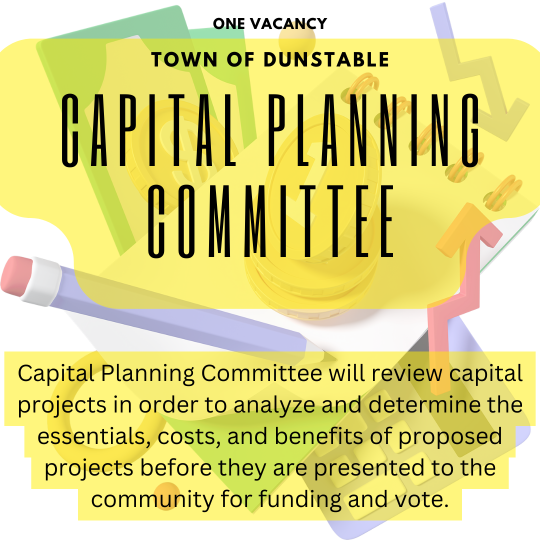 ONE VACANCY

TOWN OF DUNSTABLE

CAPITAL PLANNING COMMITTEE

Capital Planning Committee will review capital projects in order to analyze and determine the essentials, costs, and benefits of proposed projects before they are presented to the community for funding and vote.